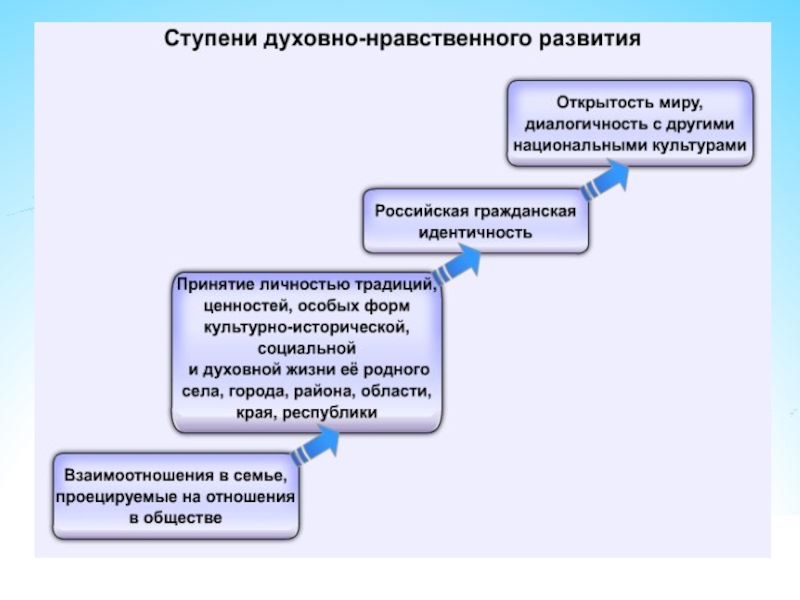 Ступени духовно-нравственного развития

Открытость миру, диалогичность с другими национальными культурами

Российская гражданская идентичность

Принятие личностью традиций, ценностей, особых форм культурно-исторической, социальной и духовной жизни её родного села, города, района, области, края, республики

Взаимоотношения в семье, проецируемые на отношения в обществе